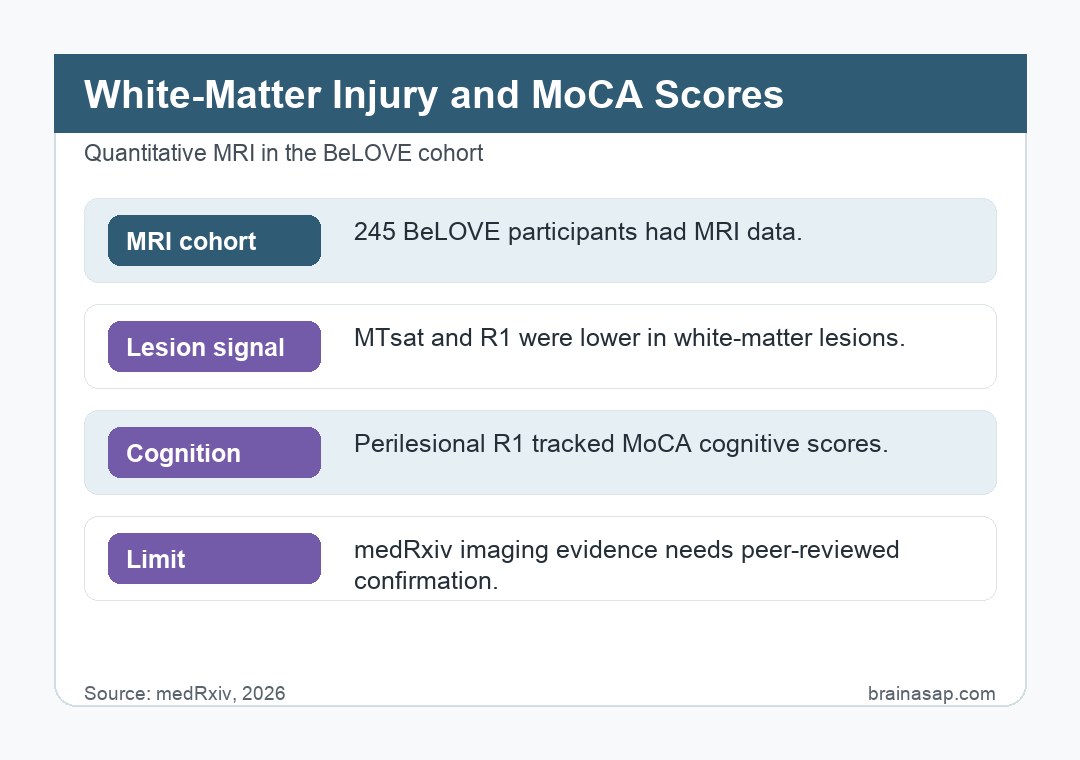 White-Matter Injury and MoCA Scores

Quantitative MRI in the BeLOVE cohort

MRI cohort
245 BeLOVE participants had MRI data.

Lesion signal
MTsat and R1 were lower in white-matter lesions.

Cognition
Perilesional R1 tracked MoCA cognitive scores.

Limit
medRxiv imaging evidence needs peer-reviewed confirmation.

Source: medRxiv, 2026

brainasap.com